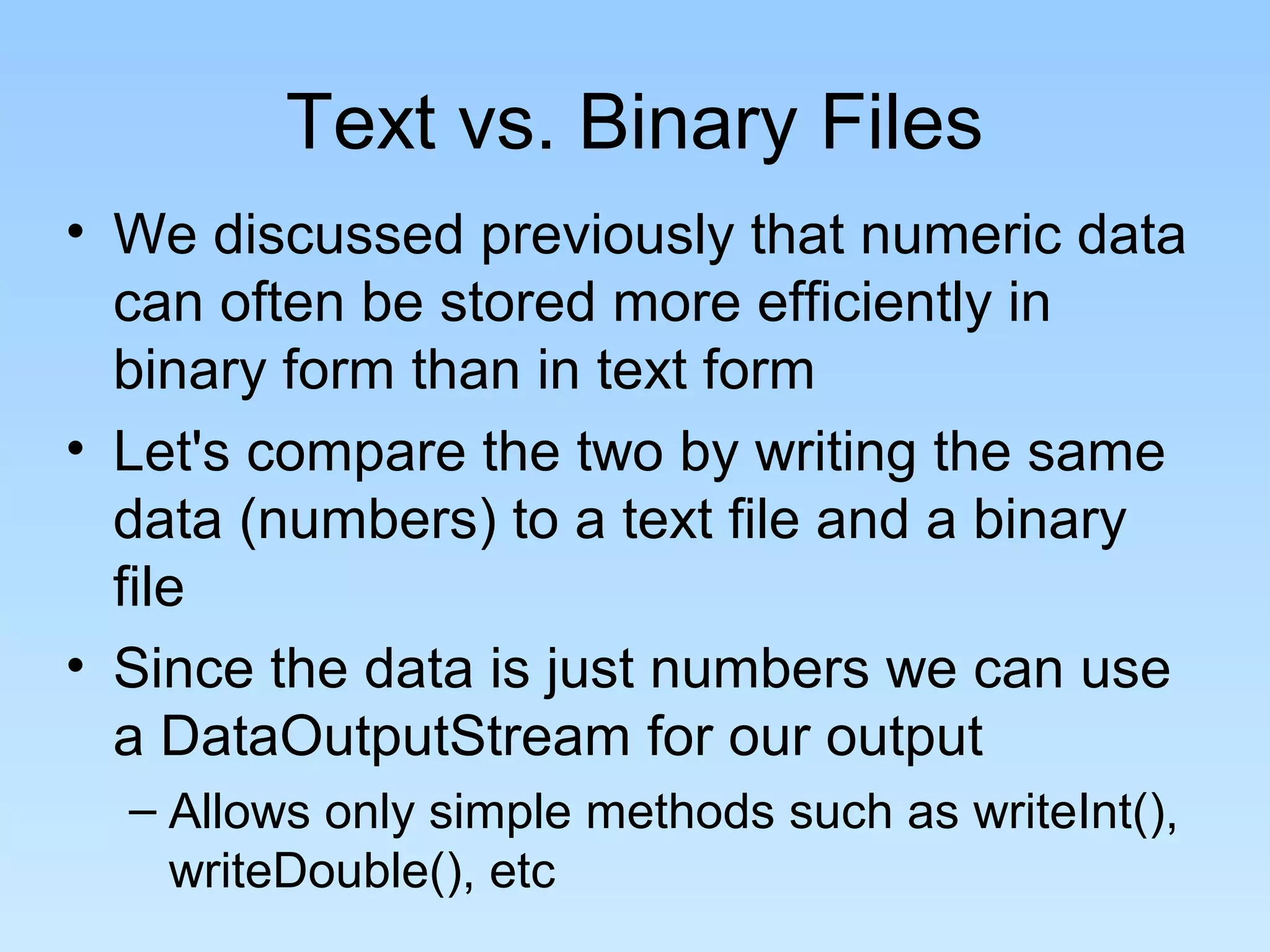 Text vs. Binary Files

• We discussed previously that numeric data can often be stored more efficiently in binary form than in text form

• Let's compare the two by writing the same data (numbers) to a text file and a binary file

• Since the data is just numbers we can use a DataOutputStream for our output

– Allows only simple methods such as writeInt(), writeDouble(), etc